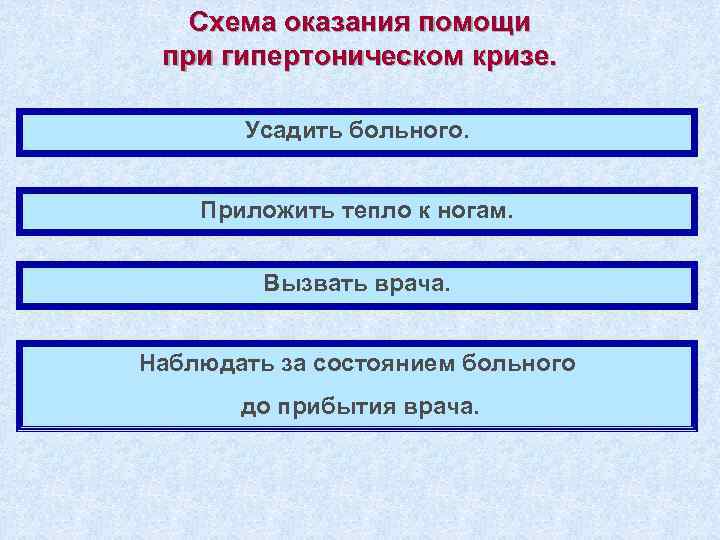 Схема оказания помощи при гипертоническом кризе.

Усадить больного.

Приложить тепло к ногам.

Вызвать врача.

Наблюдать за состоянием больного до прибытия врача.